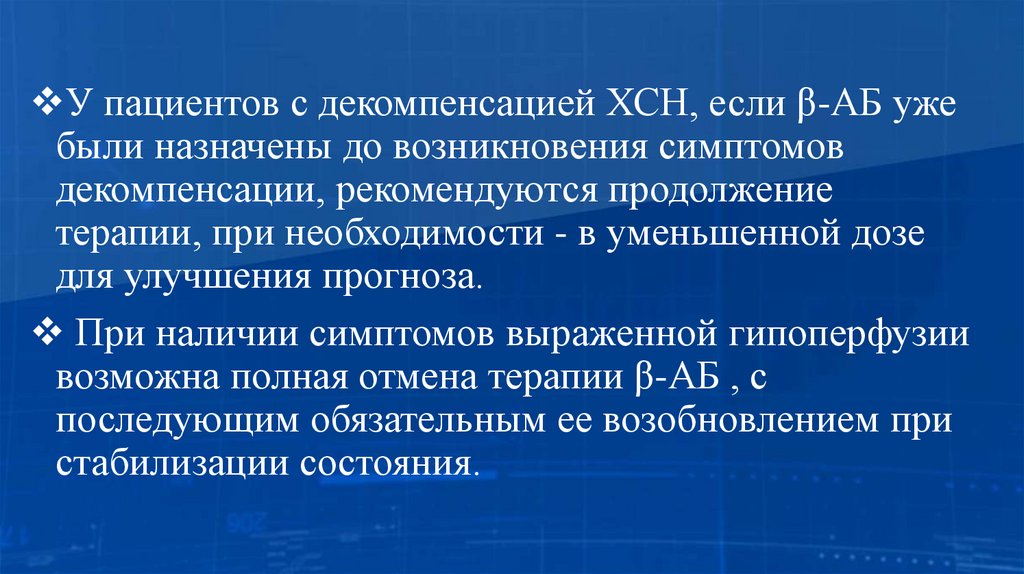 ❖У пациентов с декомпенсацией ХСН, если β-АБ уже были назначены до возникновения симптомов декомпенсации, рекомендуются продолжение терапии, при необходимости - в уменьшенной дозе для улучшения прогноза.

❖ При наличии симптомов выраженной гипоперфузии возможна полная отмена терапии β-АБ , с последующим обязательным ее возобновлением при стабилизации состояния.